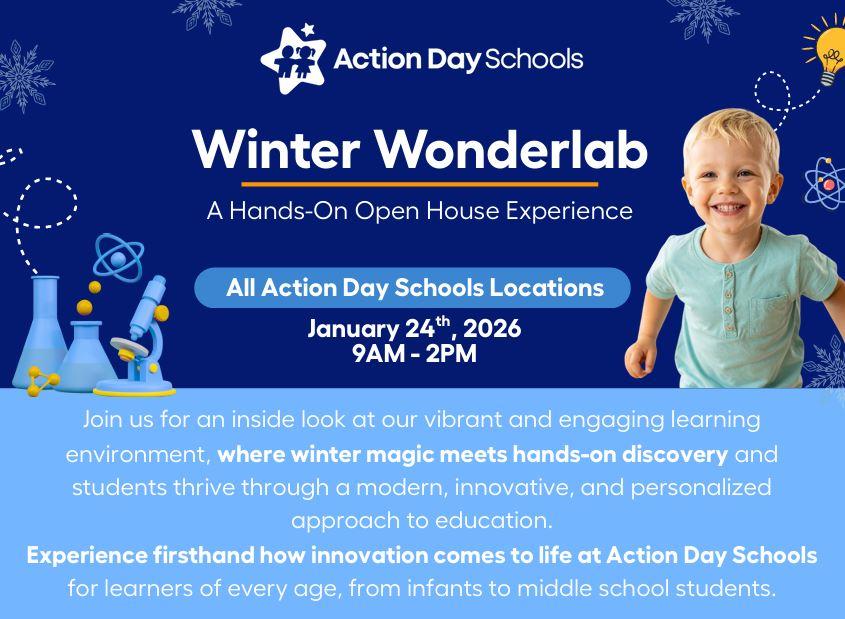 Action Day Schools

Winter Wonderlab

A Hands-On Open House Experience

All Action Day Schools Locations

January 24$^{th}$, 2026
9AM - 2PM

Join us for an inside look at our vibrant and engaging learning environment, where winter magic meets hands-on discovery and students thrive through a modern, innovative, and personalized approach to education.
Experience firsthand how innovation comes to life at Action Day Schools for learners of every age, from infants to middle school students.